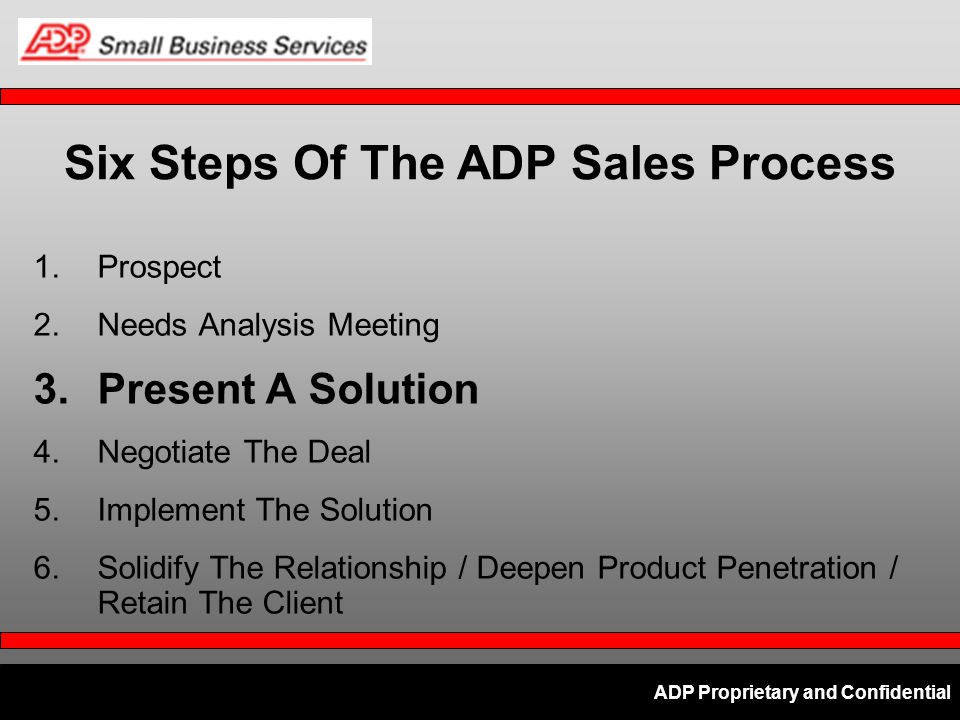 ADP Small Business Services

Six Steps Of The ADP Sales Process

1. Prospect
2. Needs Analysis Meeting
3. Present A Solution
4. Negotiate The Deal
5. Implement The Solution
6. Solidify The Relationship / Deepen Product Penetration / Retain The Client

ADP Proprietary and Confidential